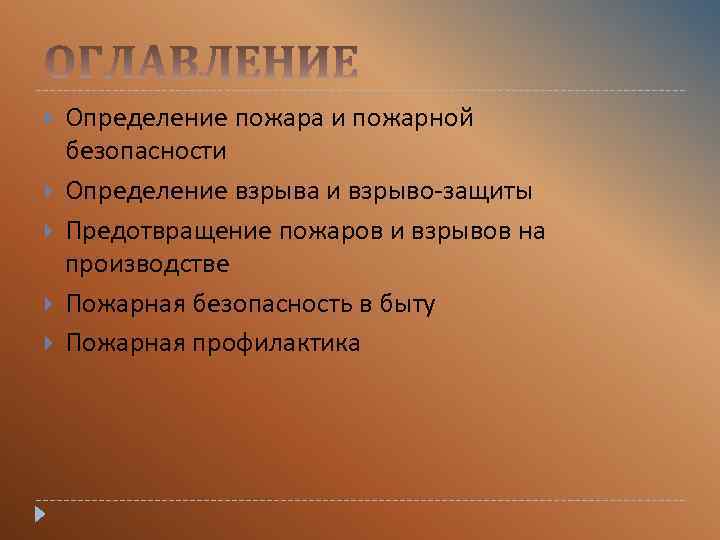 ОГЛАВЛЕНИЕ

Определение пожара и пожарной безопасности

Определение взрыва и взрыво-защиты

Предотвращение пожаров и взрывов на производстве

Пожарная безопасность в быту

Пожарная профилактика